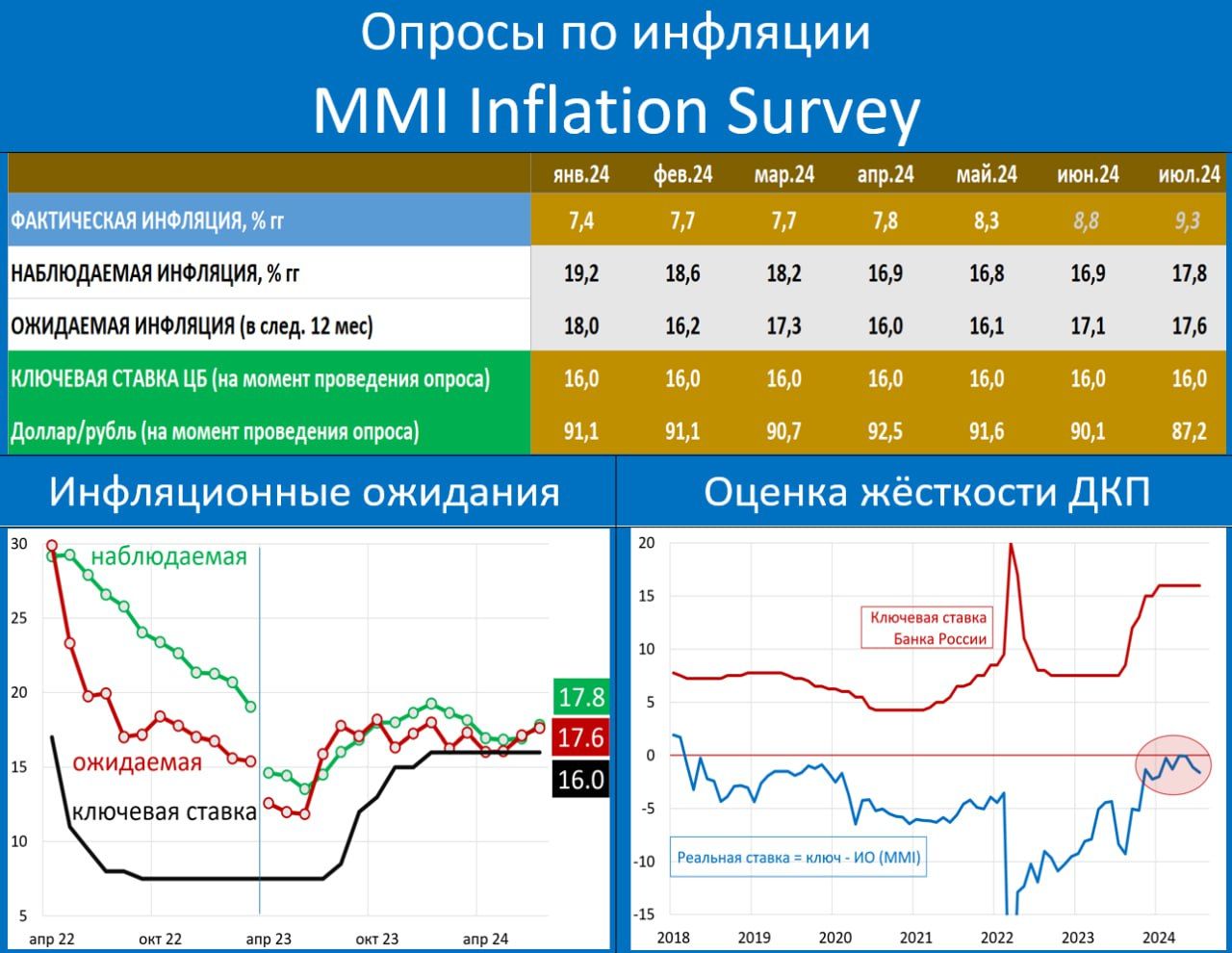 Опросы по инфляции
MMI Inflation Survey

| | янв.24 | фев.24 | мар.24 | апр.24 | май.24 | июн.24 | июл.24 |
|---|---|---|---|---|---|---|---|
| ФАКТИЧЕСКАЯ ИНФЛЯЦИЯ, % гг | 7,4 | 7,7 | 7,7 | 7,8 | 8,3 | 8,8 | 9,3 |
| НАБЛЮДАЕМАЯ ИНФЛЯЦИЯ, % гг | 19,2 | 18,6 | 18,2 | 16,9 | 16,8 | 16,9 | 17,8 |
| ОЖИДАЕМАЯ ИНФЛЯЦИЯ (в след. 12 мес) | 18,0 | 16,2 | 17,3 | 16,0 | 16,1 | 17,1 | 17,6 |
| КЛЮЧЕВАЯ СТАВКА ЦБ (на момент проведения опроса) | 16,0 | 16,0 | 16,0 | 16,0 | 16,0 | 16,0 | 16,0 |
| Доллар/рубль (на момент проведения опроса) | 91,1 | 91,1 | 90,7 | 92,5 | 91,6 | 90,1 | 87,2 |

Инфляционные ожидания

30
25
20
15
10
5
наблюдаемая
ожидаемая
ключевая ставка
17.8
17.6
16.0
апр 22
окт 22
апр 23
окт 23
апр 24

Оценка жёсткости ДКП

20
15
10
5
0
-5
-10
-15
Ключевая ставка Банка России
Реальная ставка = ключ - ИО (MMI)
2018
2019
2020
2021
2022
2023
2024